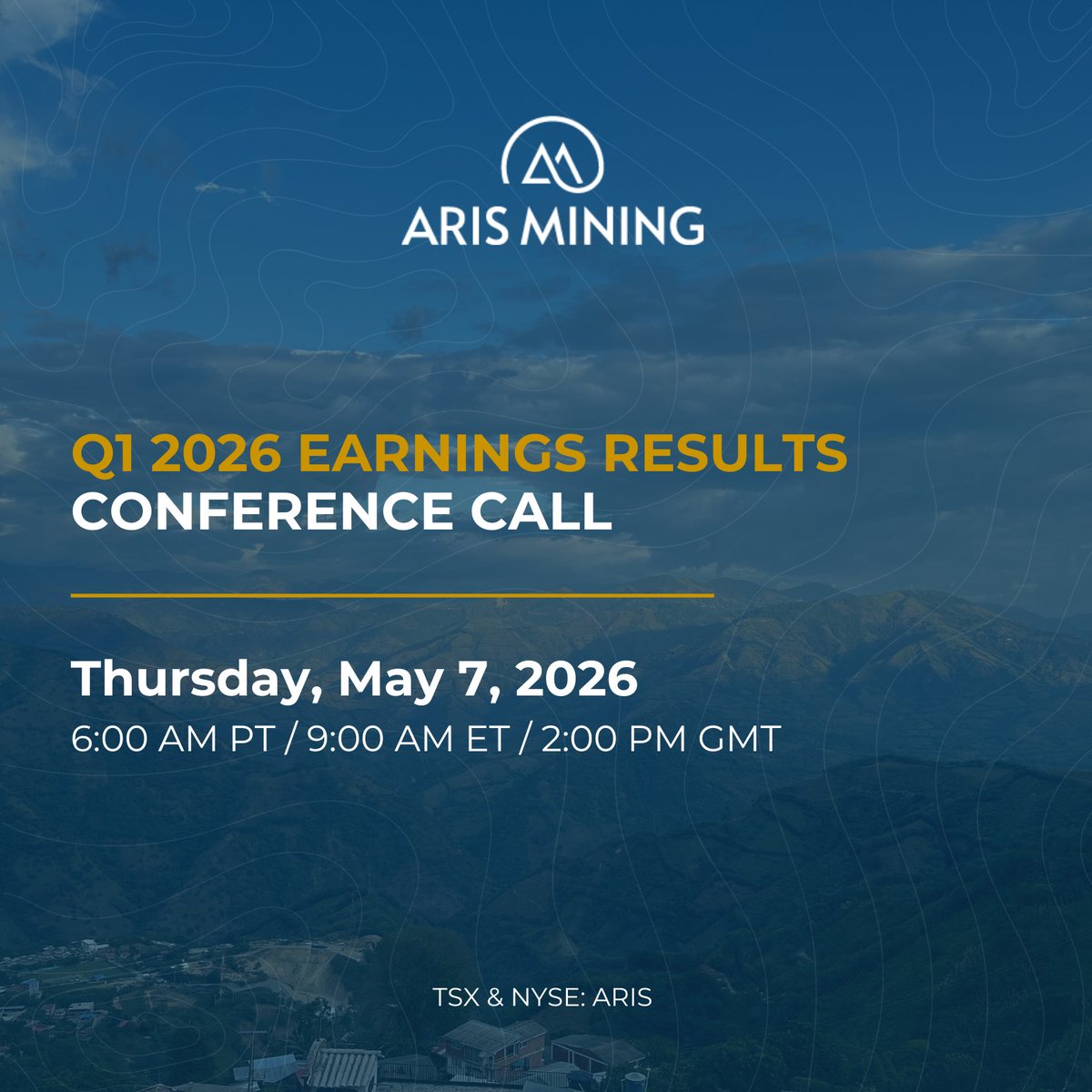 ARIS MINING

Q1 2026 EARNINGS RESULTS
CONFERENCE CALL

Thursday, May 7, 2026
6:00 AM PT / 9:00 AM ET / 2:00 PM GMT

TSX & NYSE: ARIS